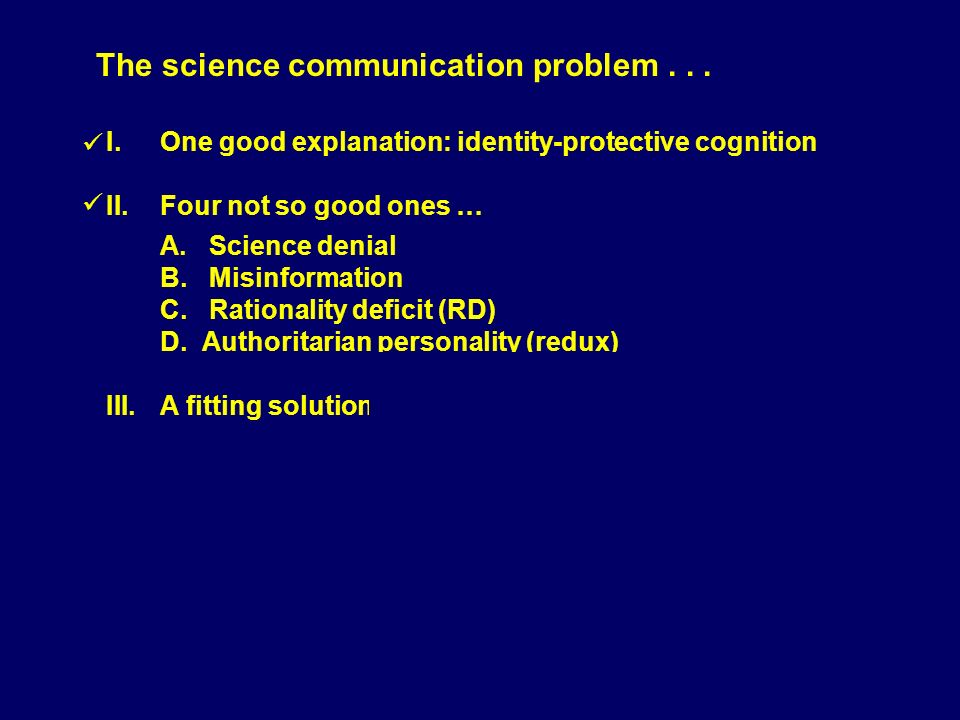 The science communication problem . . .

✓ I. One good explanation: identity-protective cognition

✓ II. Four not so good ones …

A. Science denial
B. Misinformation
C. Rationality deficit (RD)
D. Authoritarian personality (redux)

III. A fitting solution